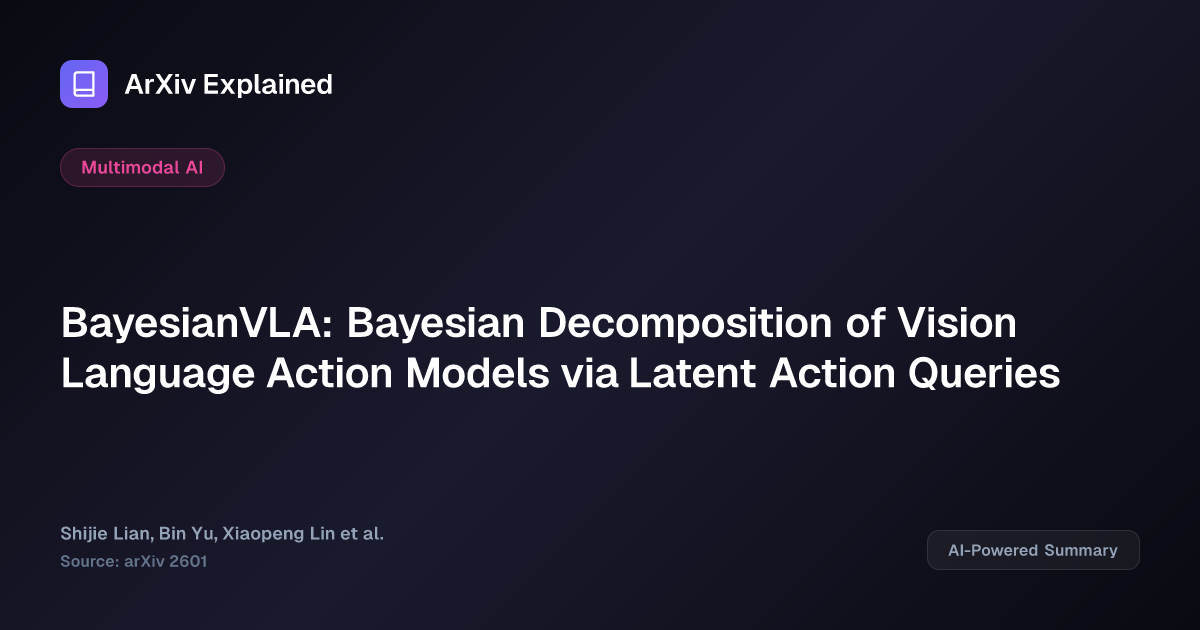 ArXiv Explained

Multimodal AI

BayesianVLA: Bayesian Decomposition of Vision Language Action Models via Latent Action Queries

Shijie Lian, Bin Yu, Xiaopeng Lin et al.
Source: arXiv 2601

AI-Powered Summary